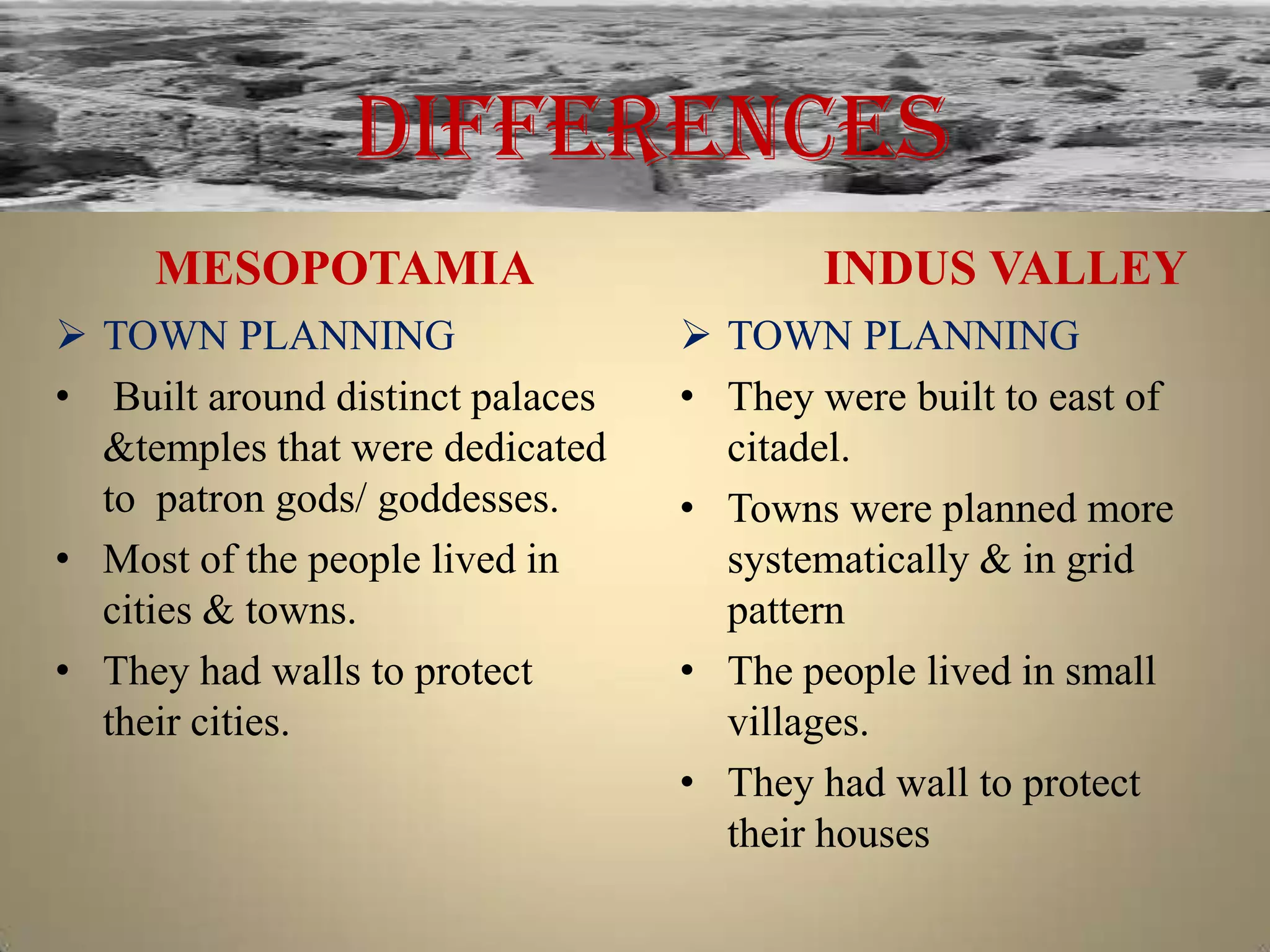 DIFFERENCES

MESOPOTAMIA

➢ TOWN PLANNING

• Built around distinct palaces &temples that were dedicated to patron gods/ goddesses.

• Most of the people lived in cities & towns.

• They had walls to protect their cities.

INDUS VALLEY

➢ TOWN PLANNING

• They were built to east of citadel.

• Towns were planned more systematically & in grid pattern

• The people lived in small villages.

• They had wall to protect their houses